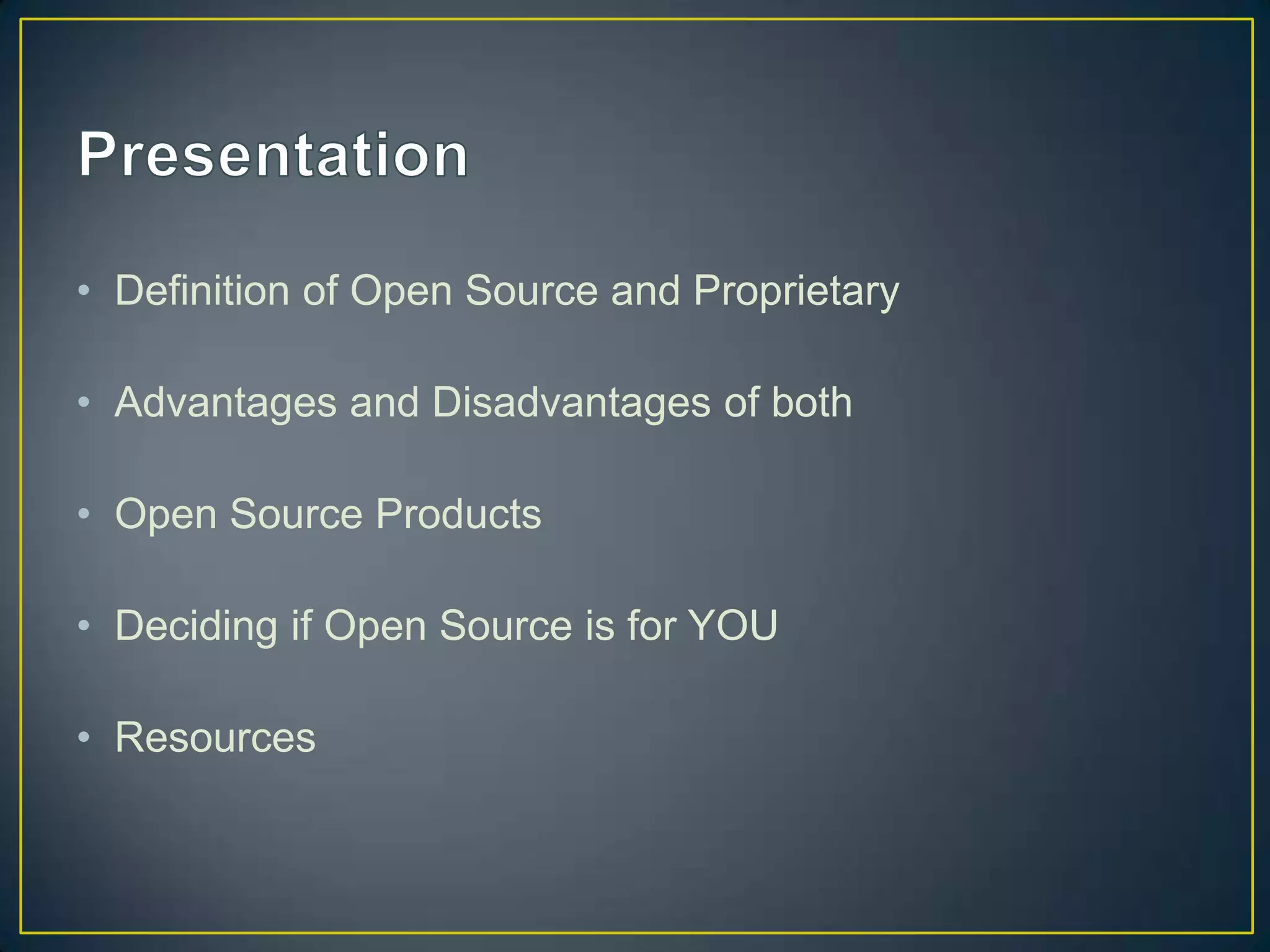 Presentation

• Definition of Open Source and Proprietary

• Advantages and Disadvantages of both

• Open Source Products

• Deciding if Open Source is for YOU

• Resources